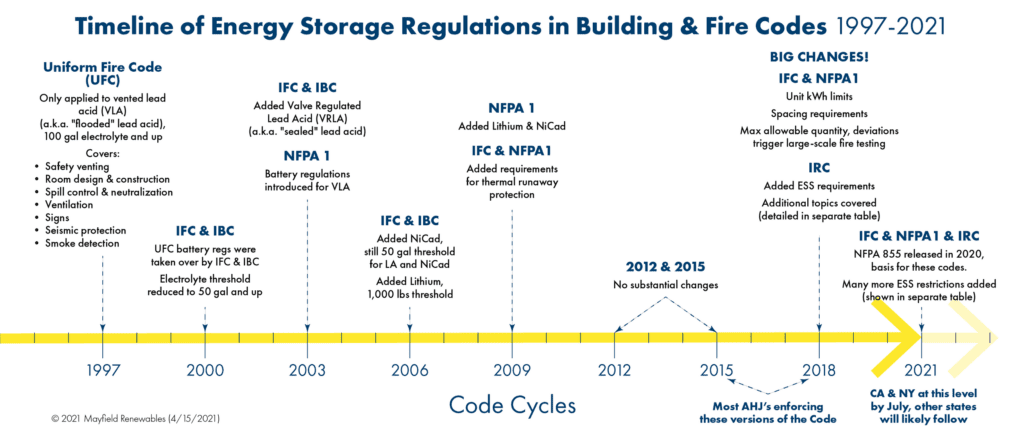 Timeline of Energy Storage Regulations in Building & Fire Codes 1997-2021

Uniform Fire Code (UFC)
Only applied to vented lead acid (VLA) (a.k.a. "flooded" lead acid), 100 gal electrolyte and up
Covers:
• Safety venting
• Room design & construction
• Spill control & neutralization
• Ventilation
• Signs
• Seismic protection
• Smoke detection

IFC & IBC
UFC battery regs were taken over by IFC & IBC
Electrolyte threshold reduced to 50 gal and up

IFC & IBC
Added Valve Regulated Lead Acid (VRLA) (a.k.a. "sealed" lead acid)

NFPA 1
Battery regulations introduced for VLA

IFC & IBC
Added NiCad, still 50 gal threshold for LA and NiCad
Added Lithium, 1,000 lbs threshold

NFPA 1
Added Lithium & NiCad

IFC & NFPA1
Added requirements for thermal runaway protection

2012 & 2015
No substantial changes

BIG CHANGES!
IFC & NFPA1
Unit kWh limits
Spacing requirements
Max allowable quantity, deviations trigger large-scale fire testing

IRC
Added ESS requirements
Additional topics covered (detailed in separate table)

IFC & NFPA1 & IRC
NFPA 855 released in 2020, basis for these codes.
Many more ESS restrictions added (shown in separate table)

1997 2000 2003 2006 2009 2012 2015 2018 2021

Code Cycles

Most AHJ's enforcing these versions of the Code

CA & NY at this level by July, other states will likely follow

© 2021 Mayfield Renewables (4/15/2021)